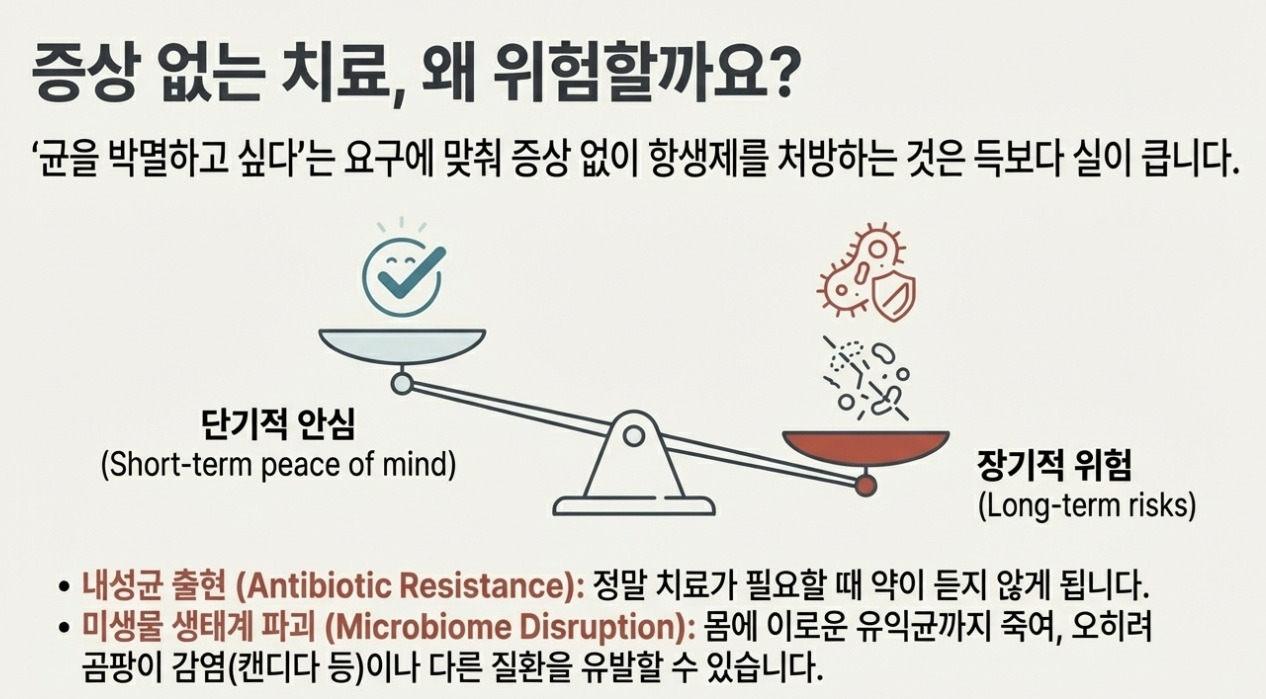 증상 없는 치료, 왜 위험할까요?

'균을 박멸하고 싶다'는 요구에 맞춰 증상 없이 항생제를 처방하는 것은 득보다 실이 큽니다.

단기적 안심
(Short-term peace of mind)

장기적 위험
(Long-term risks)

• 내성균 출현 (Antibiotic Resistance): 정말 치료가 필요할 때 약이 듣지 않게 됩니다.
• 미생물 생태계 파괴 (Microbiome Disruption): 몸에 이로운 유익균까지 죽여, 오히려 곰팡이 감염(캔디다 등)이나 다른 질환을 유발할 수 있습니다.